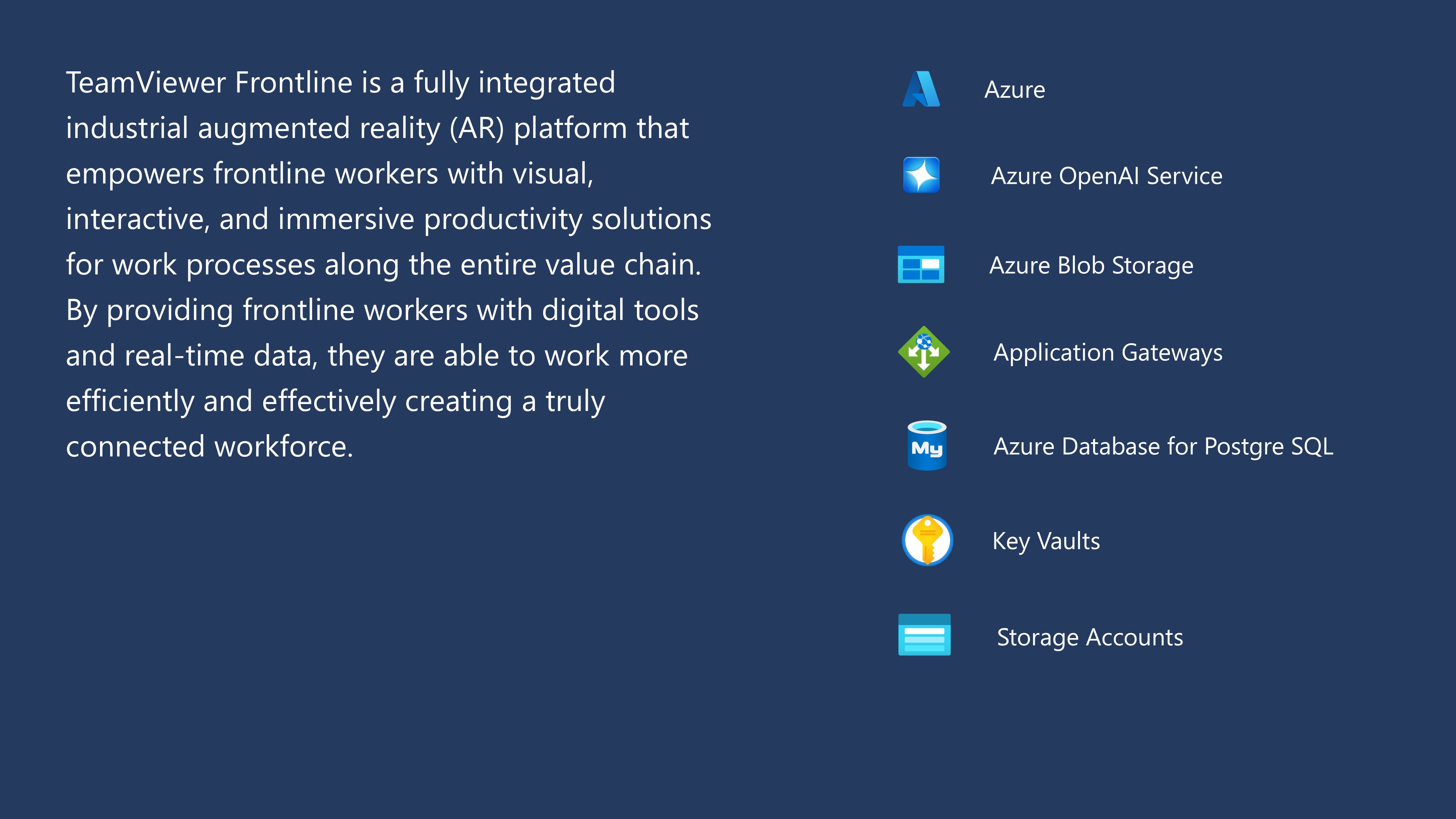 TeamViewer Frontline is a fully integrated industrial augmented reality (AR) platform that empowers frontline workers with visual, interactive, and immersive productivity solutions for work processes along the entire value chain. By providing frontline workers with digital tools and real-time data, they are able to work more efficiently and effectively creating a truly connected workforce.

Azure

Azure OpenAI Service

Azure Blob Storage

Application Gateways

My

Azure Database for Postgre SQL

Key Vaults

Storage Accounts